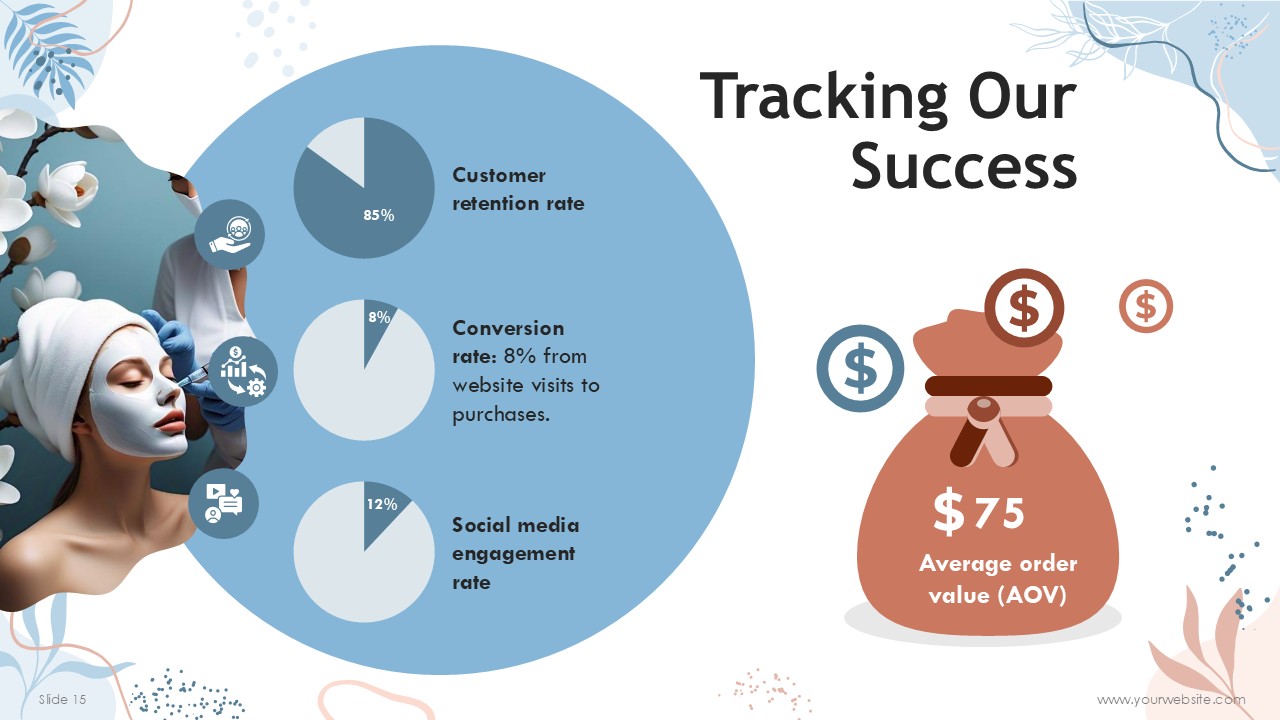 Tracking Our Success

85%

Customer retention rate

8%

Conversion rate: 8% from website visits to purchases.

12%

Social media engagement rate

$

$

$

$75

Average order value (AOV)

Slide 15

www.yourwebsite.com